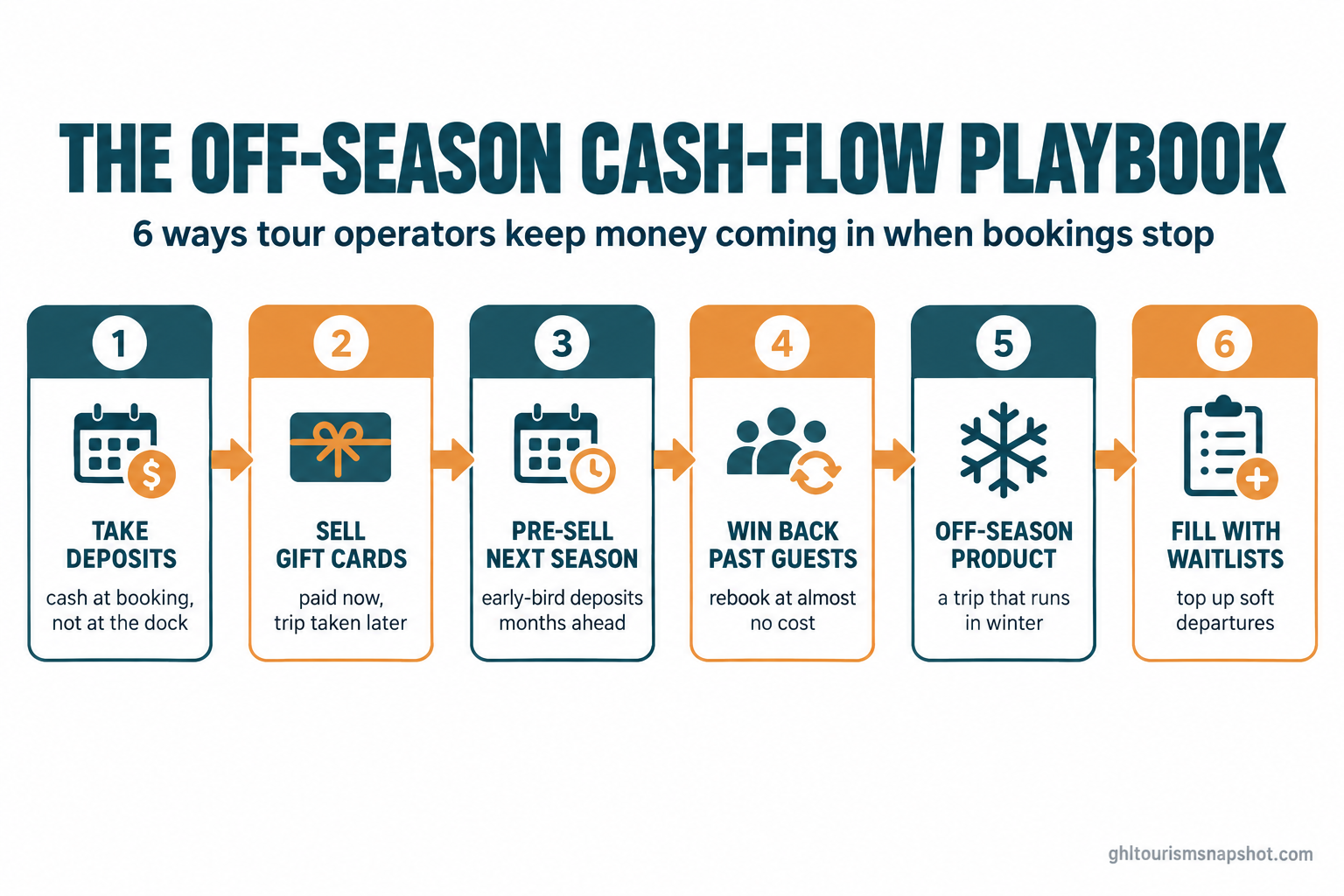 THE OFF-SEASON CASH-FLOW PLAYBOOK

6 ways tour operators keep money coming in when bookings stop

1
TAKE DEPOSITS
cash at booking, not at the dock

2
SELL GIFT CARDS
paid now, trip taken later

3
PRE-SELL NEXT SEASON
early-bird deposits months ahead

4
WIN BACK PAST GUESTS
rebook at almost no cost

5
OFF-SEASON PRODUCT
a trip that runs in winter

6
FILL WITH WAITLISTS
top up soft departures

ghltourismsnapshot.com